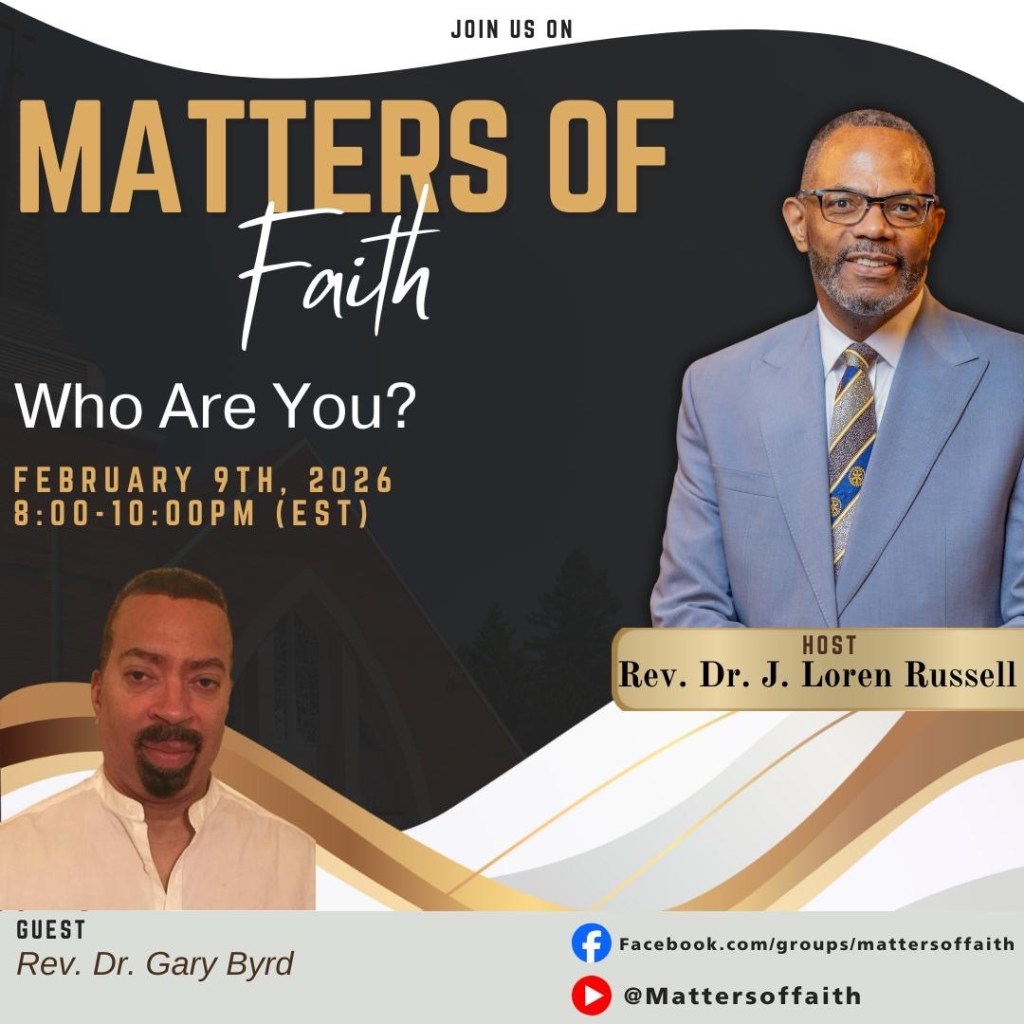 JOIN US ON

MATTERS OF
Faith

Who Are You?

FEBRUARY 9TH, 2026
8:00-10:00PM (EST)

HOST
Rev. Dr. J. Loren Russell

GUEST
Rev. Dr. Gary Byrd

Facebook.com/groups/mattersoffaith

@Mattersoffaith